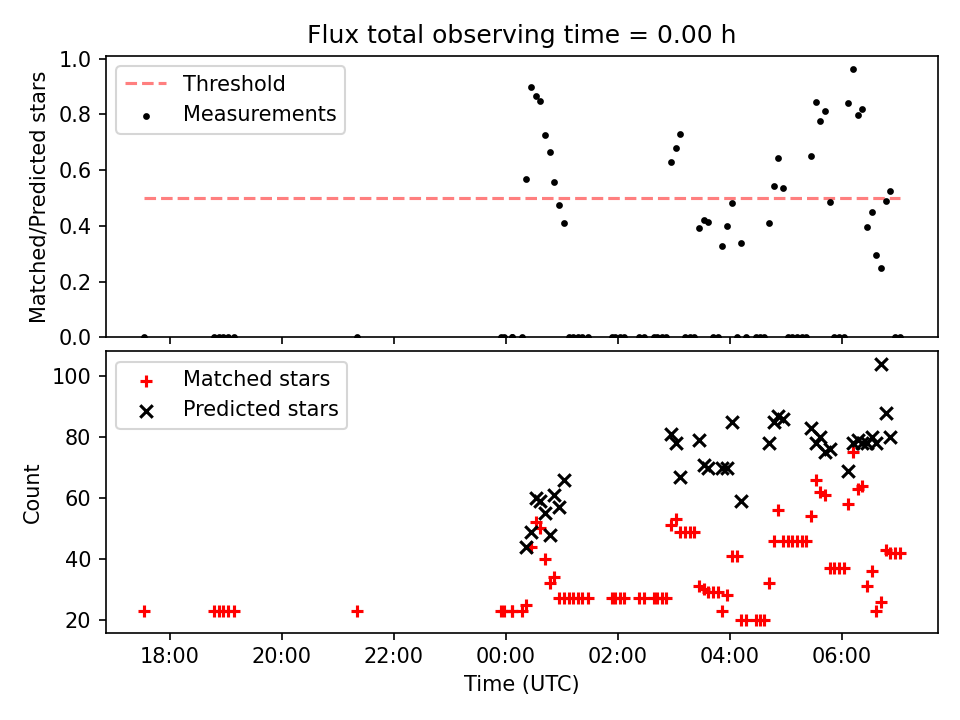 Flux total observing time = 0.00 h

Threshold
Measurements

Matched/Predicted stars

1.0
0.8
0.6
0.4
0.2
0.0

Matched stars
Predicted stars

Count

100
80
60
40
20

18:00
20:00
22:00
00:00
02:00
04:00
06:00

Time (UTC)